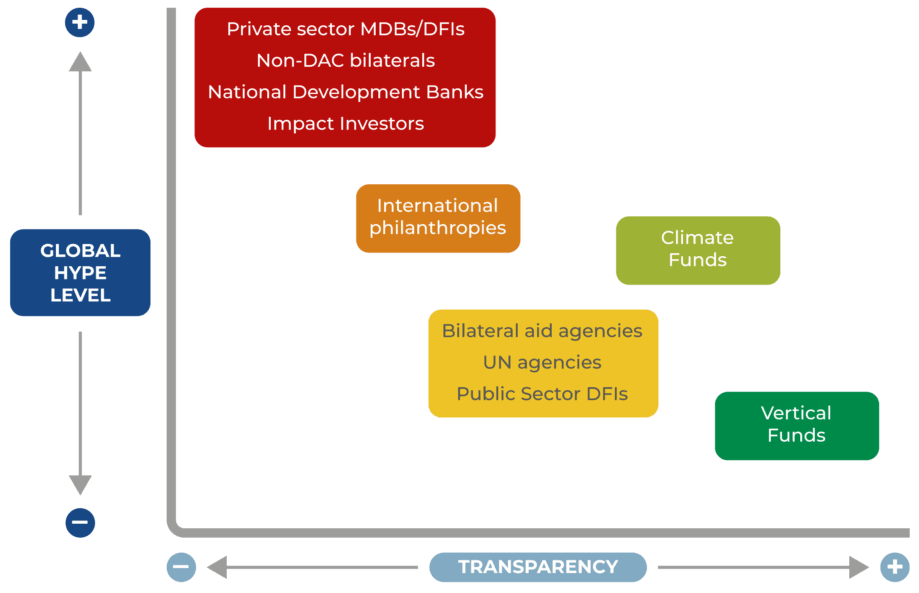 +

GLOBAL HYPE LEVEL

−

Private sector MDBs/DFIs
Non-DAC bilaterals
National Development Banks
Impact Investors

International philanthropies

Climate Funds

Bilateral aid agencies
UN agencies
Public Sector DFIs

Vertical Funds

−

TRANSPARENCY

+